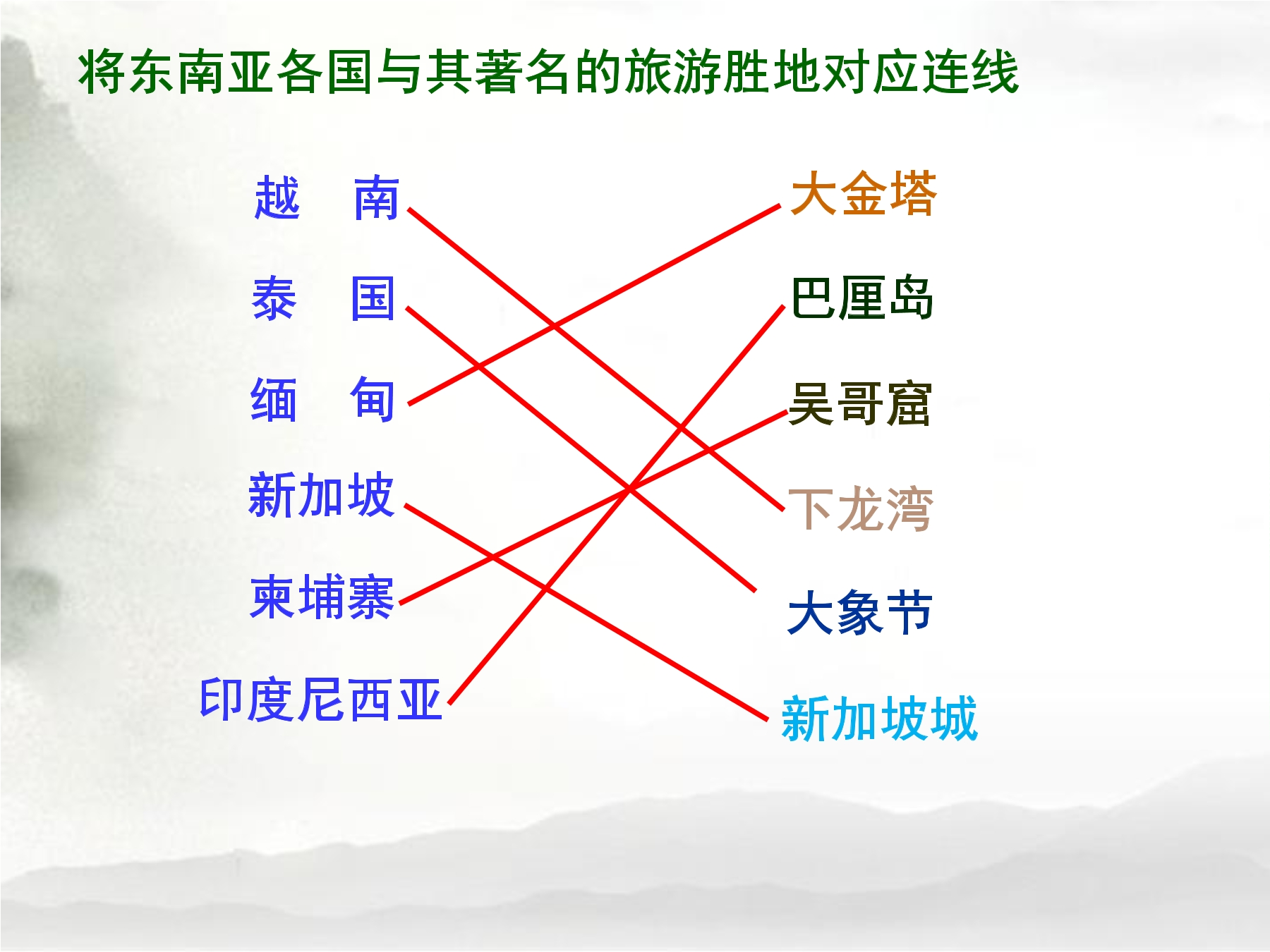 将东南亚各国与其著名的旅游胜地对应连线

越　南
泰　国
缅　甸
新加坡
柬埔寨
印度尼西亚

大金塔
巴厘岛
吴哥窟
下龙湾
大象节
新加坡城